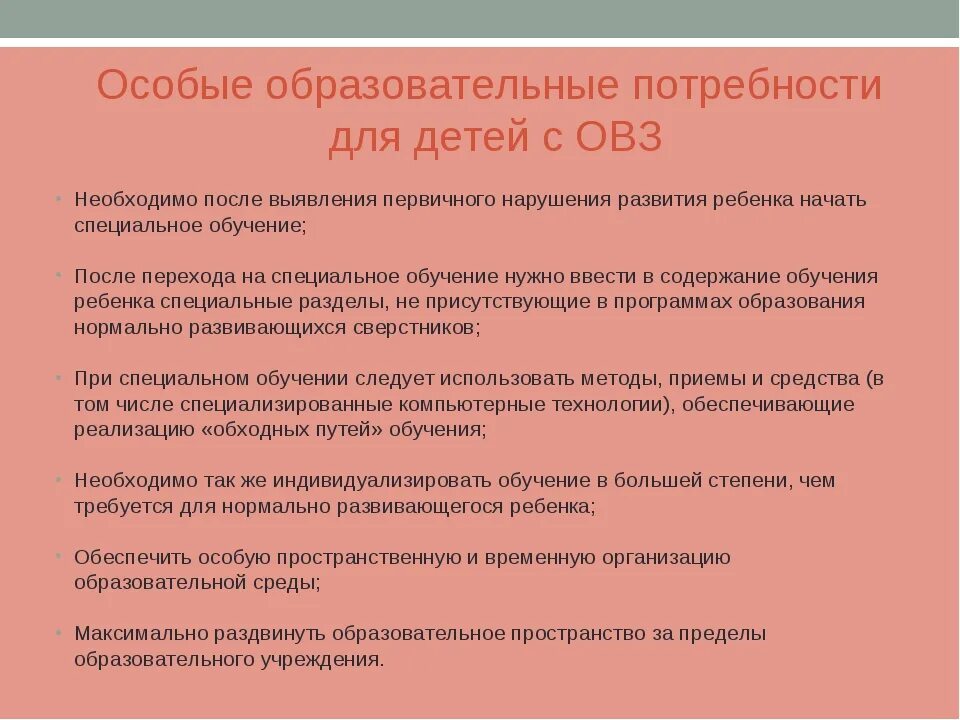 Особые образовательные потребности для детей с ОВЗ

• Необходимо после выявления первичного нарушения развития ребенка начать специальное обучение;

• После перехода на специальное обучение нужно ввести в содержание обучения ребенка специальные разделы, не присутствующие в программах образования нормально развивающихся сверстников;

• При специальном обучении следует использовать методы, приемы и средства (в том числе специализированные компьютерные технологии), обеспечивающие реализацию «обходных путей» обучения;

• Необходимо так же индивидуализировать обучение в большей степени, чем требуется для нормально развивающегося ребенка;

• Обеспечить особую пространственную и временную организацию образовательной среды;

• Максимально раздвинуть образовательное пространство за пределы образовательного учреждения.